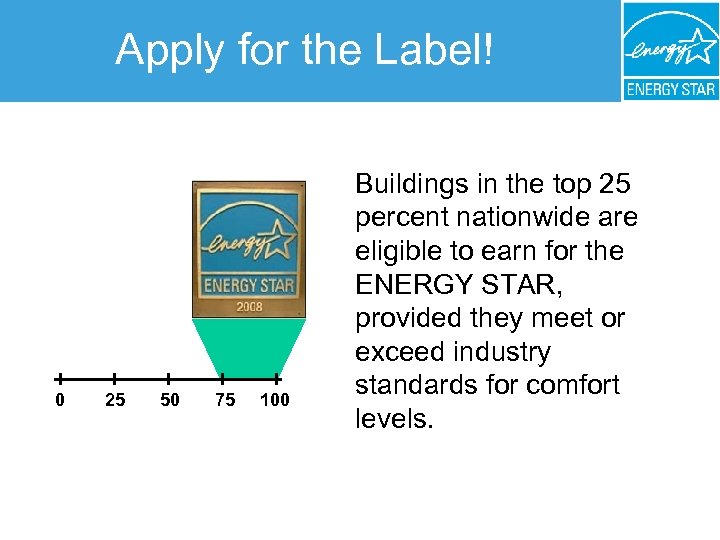 Apply for the Label!

energy
ENERGY STAR

energy
ENERGY STAR
2008

0 25 50 75 100

Buildings in the top 25 percent nationwide are eligible to earn for the ENERGY STAR, provided they meet or exceed industry standards for comfort levels.